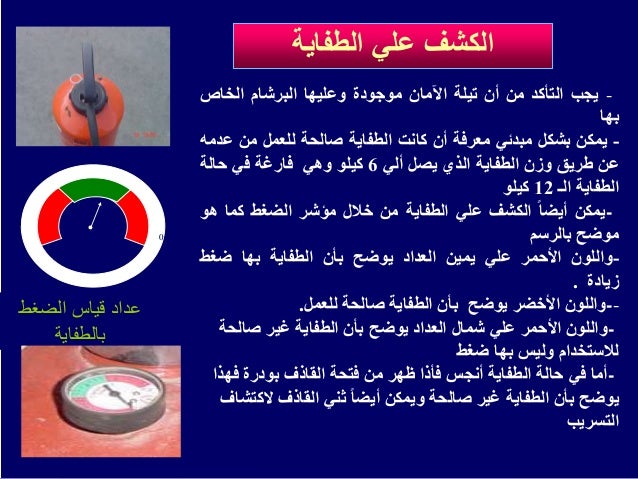 الكشف علي الطفاية

- يجب التأكد من أن تيلة الآمان موجودة وعليها البرشام الخاص بها
- يمكن بشكل مبدئي معرفة أن كانت الطفاية صالحة للعمل من عدمه عن طريق وزن الطفاية الذي يصل ألي 6 كيلو وهي فارغة في حالة الطفاية الـ 12 كيلو
-يمكن أيضاً الكشف علي الطفاية من خلال مؤشر الضغط كما هو موضح بالرسم
-واللون الأحمر علي يمين العداد يوضح بأن الطفاية بها ضغط زيادة .
--واللون الأخضر يوضح بأن الطفاية صالحة للعمل.
-واللون الأحمر علي شمال العداد يوضح بأن الطفاية غير صالحة للاستخدام وليس بها ضغط
-أما في حالة الطفاية أنجس فأذا ظهر من فتحة القاذف بودرة فهذا يوضح بأن الطفاية غير صالحة ويمكن أيضاً ثني القاذف لاكتشاف التسريب

0

عداد قياس الضغط بالطفاية